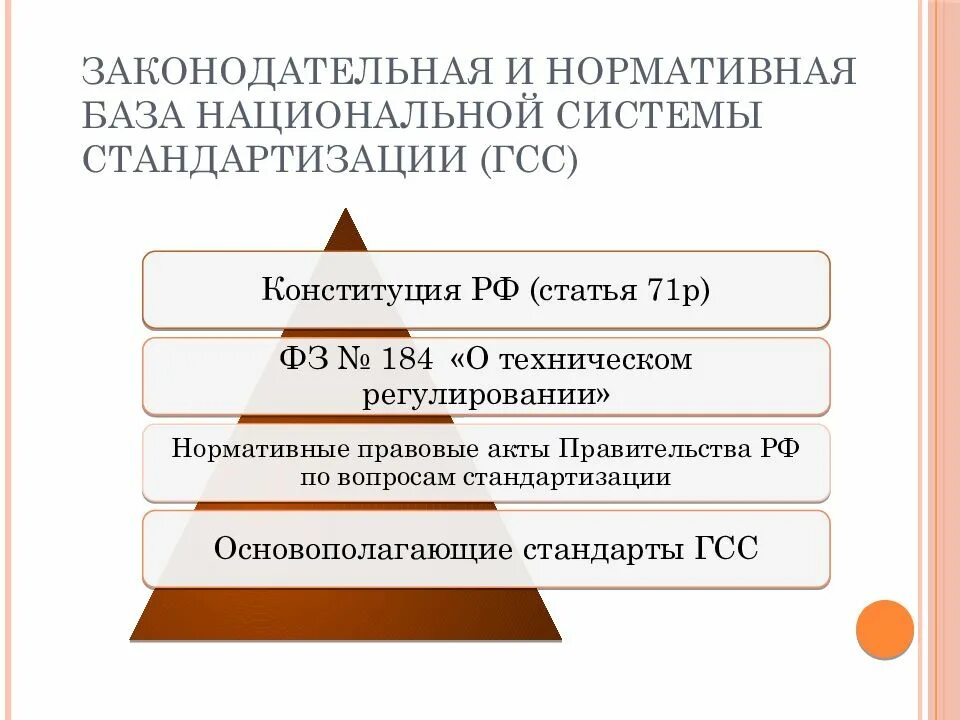 ЗАКОНОДАТЕЛЬНАЯ И НОРМАТИВНАЯ БАЗА НАЦИОНАЛЬНОЙ СИСТЕМЫ СТАНДАРТИЗАЦИИ (ГСС)

Конституция РФ (статья 71р)

ФЗ № 184 «О техническом регулировании»

Нормативные правовые акты Правительства РФ по вопросам стандартизации

Основополагающие стандарты ГСС